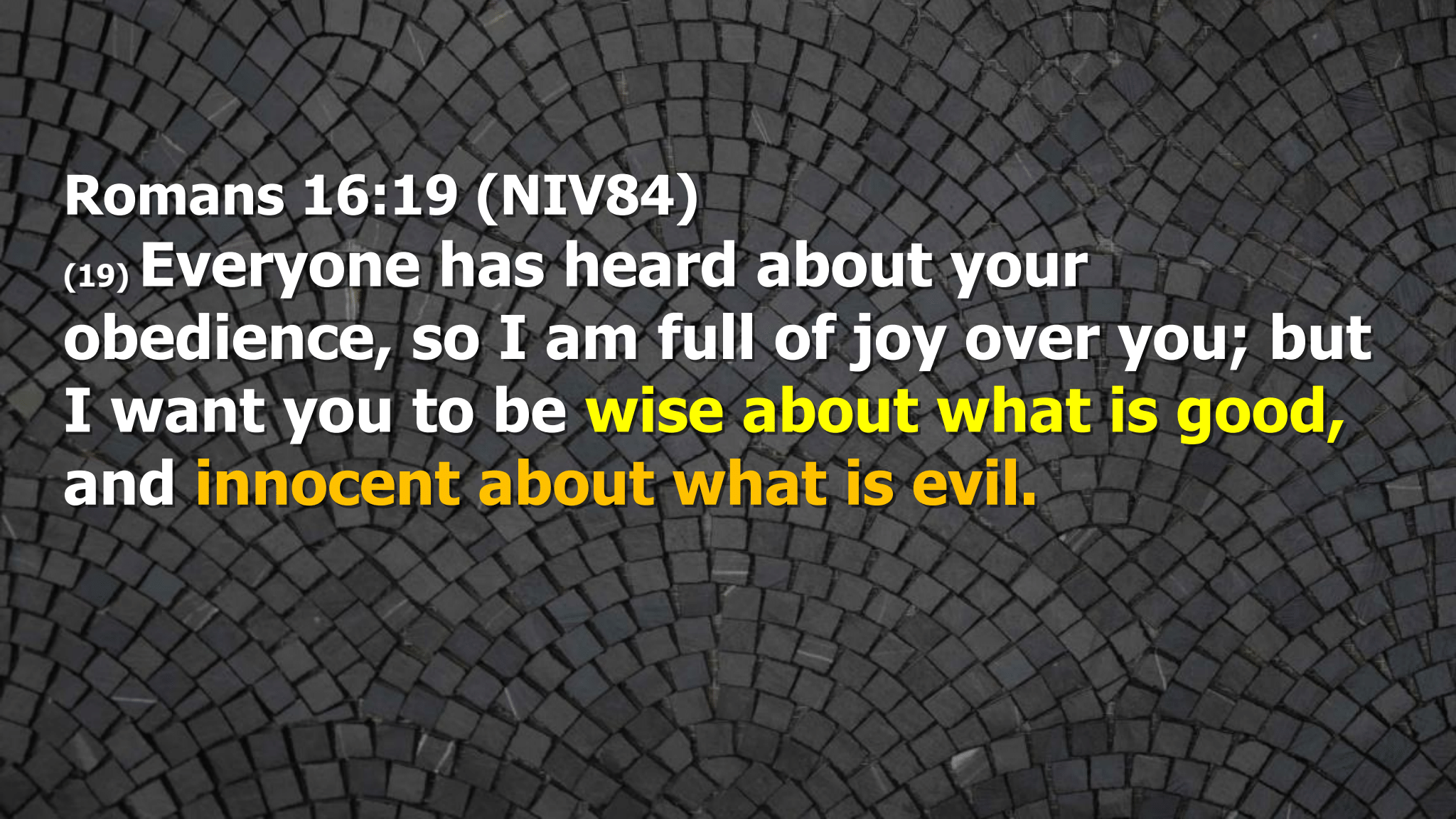 Romans 16:19 (NIV84)
(19) Everyone has heard about your obedience, so I am full of joy over you; but I want you to be wise about what is good, and innocent about what is evil.